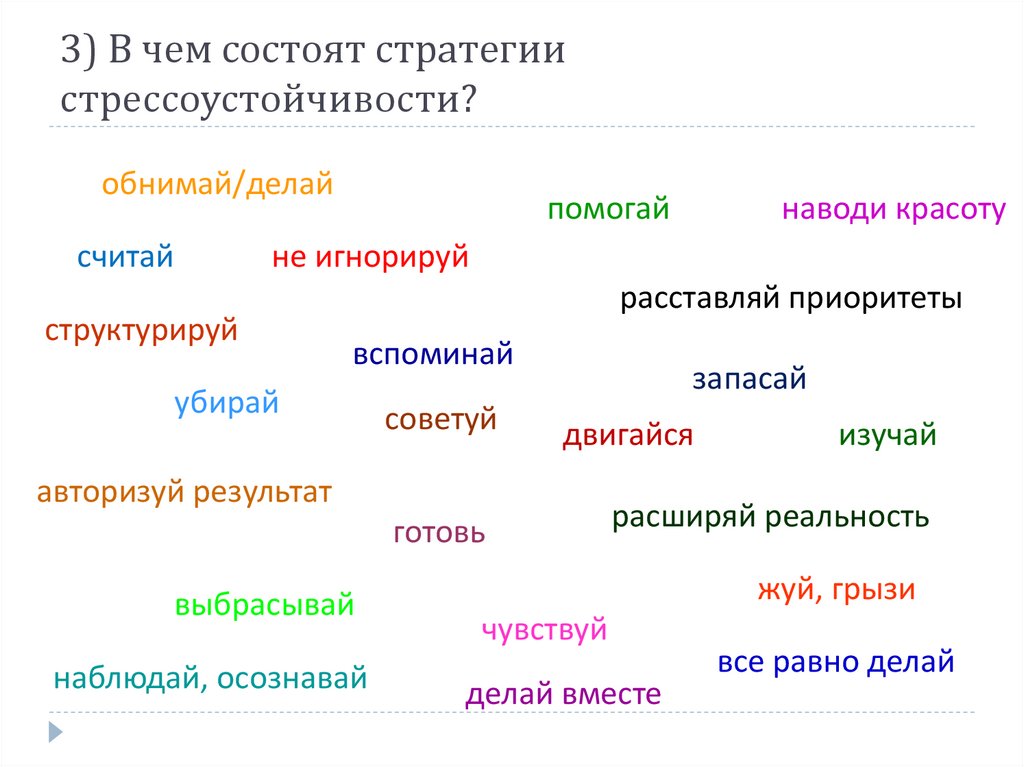 3) В чем состоят стратегии стрессоустойчивости?

обнимай/делай

помогай

наводи красоту

считай

не игнорируй

расставляй приоритеты

структурируй

вспоминай

запасай

убирай

советуй

двигайся

изучай

авторизуй результат

готовь

расширяй реальность

жуй, грызи

выбрасывай

чувствуй

все равно делай

наблюдай, осознавай

делай вместе